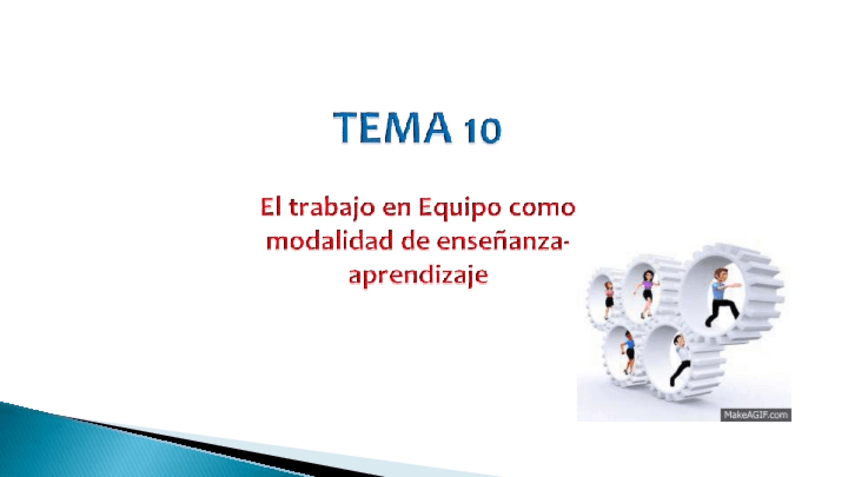 TEMA 10

El trabajo en Equipo como modalidad de enseñanza-aprendizaje

MakeAGIF.com